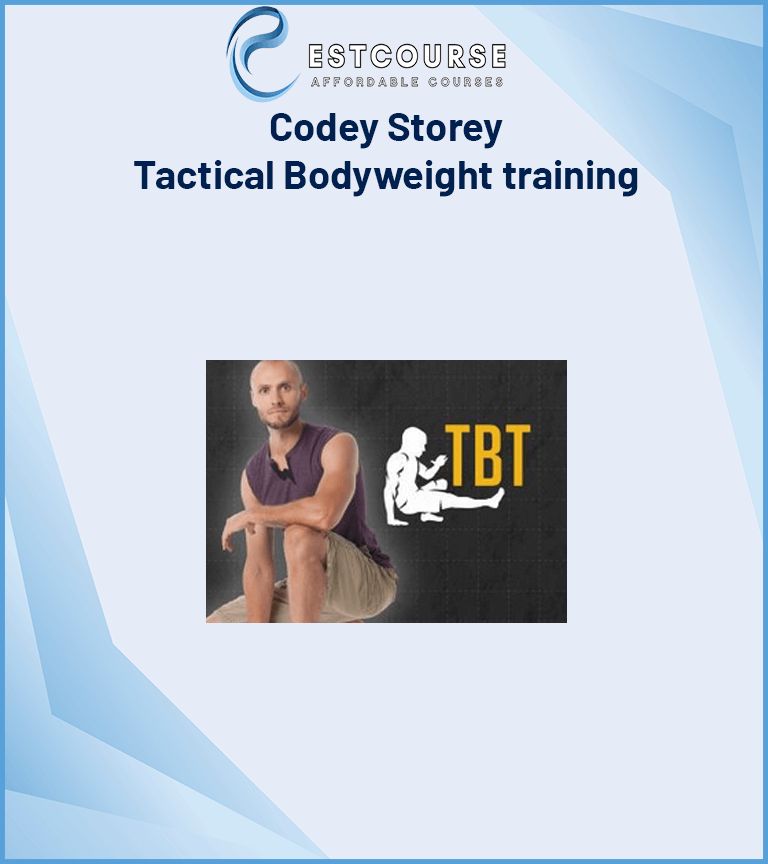 ESTCOURSE
AFFORDABLE COURSES

Codey Storey
Tactical Bodyweight training

TBT